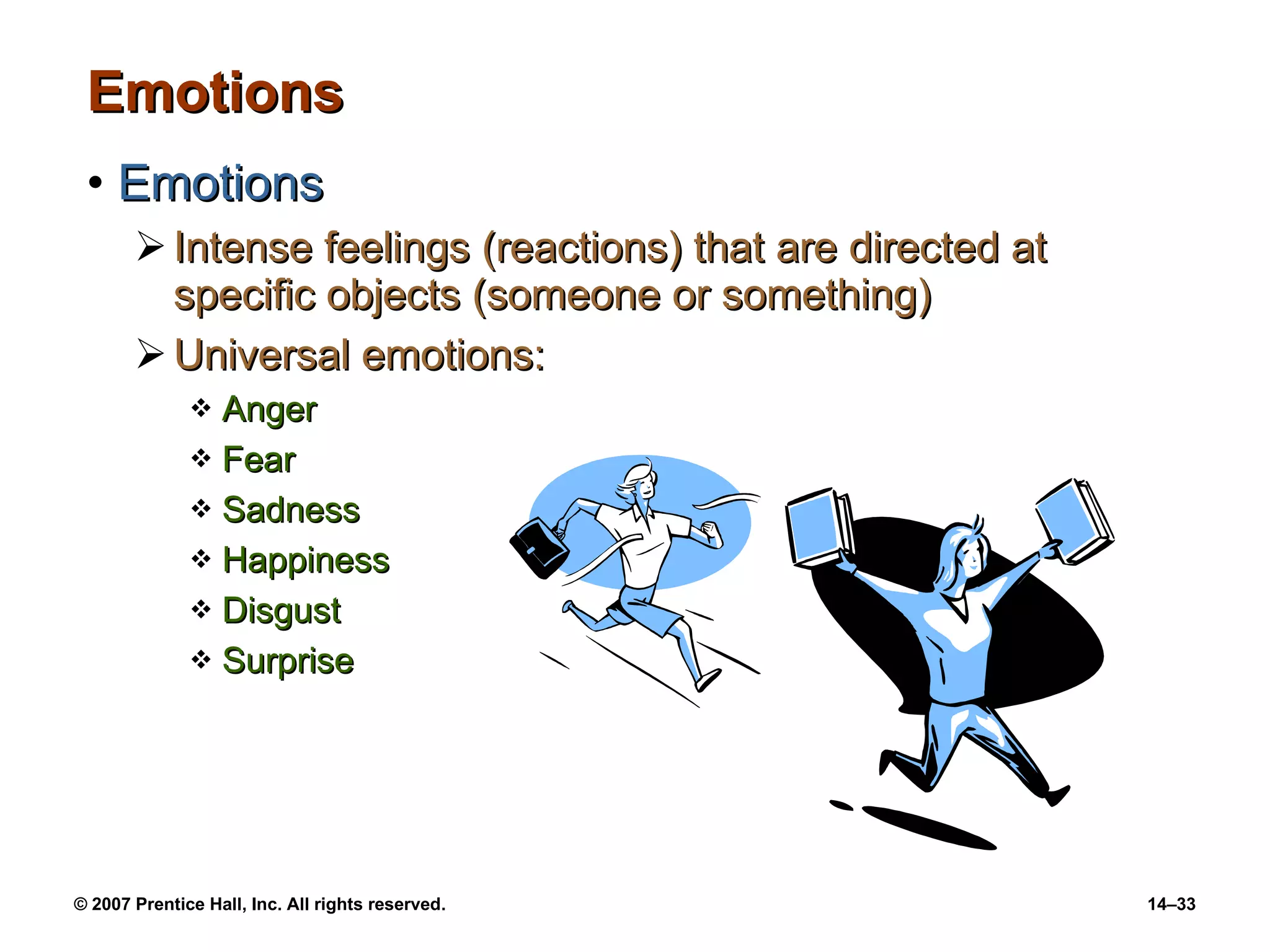 Emotions

• Emotions

➢ Intense feelings (reactions) that are directed at specific objects (someone or something)

➢ Universal emotions:

❖ Anger

❖ Fear

❖ Sadness

❖ Happiness

❖ Disgust

❖ Surprise

© 2007 Prentice Hall, Inc. All rights reserved.

14–33